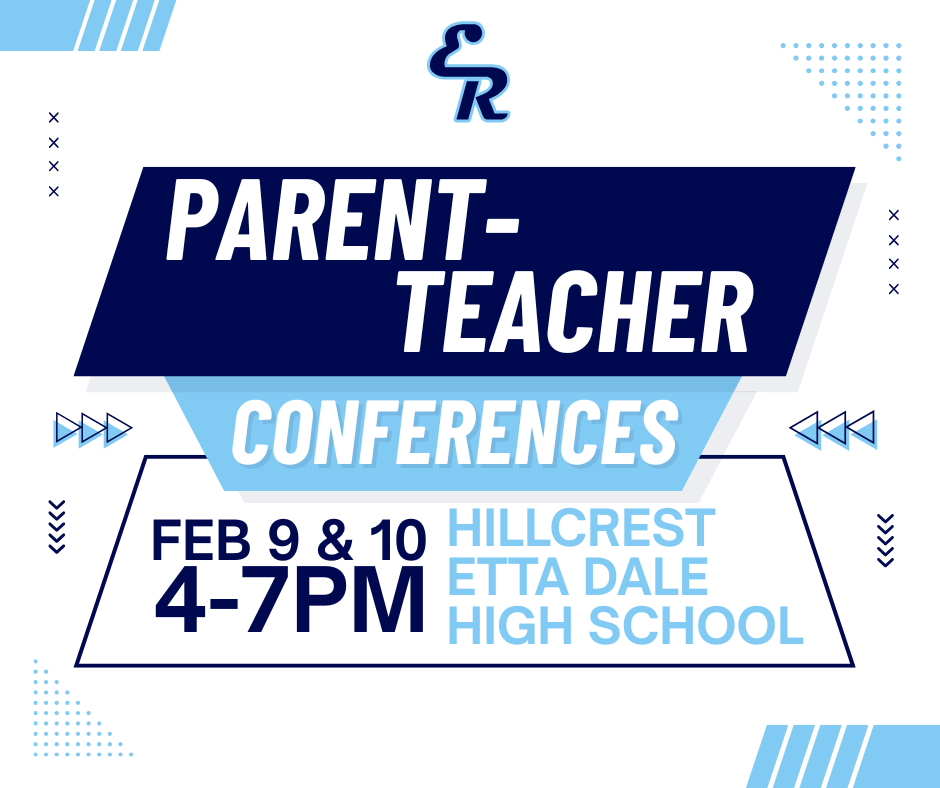 ER

PARENT-TEACHER

CONFERENCES

FEB 9 & 10
4-7PM

HILLCREST
ETTA DALE
HIGH SCHOOL